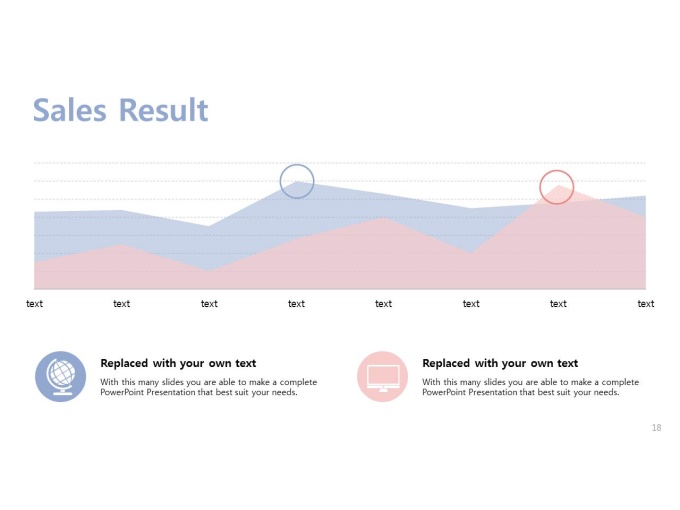 Sales Result

text text text text text text text text

Replaced with your own text
With this many slides you are able to make a complete PowerPoint Presentation that best suit your needs.

Replaced with your own text
With this many slides you are able to make a complete PowerPoint Presentation that best suit your needs.

18